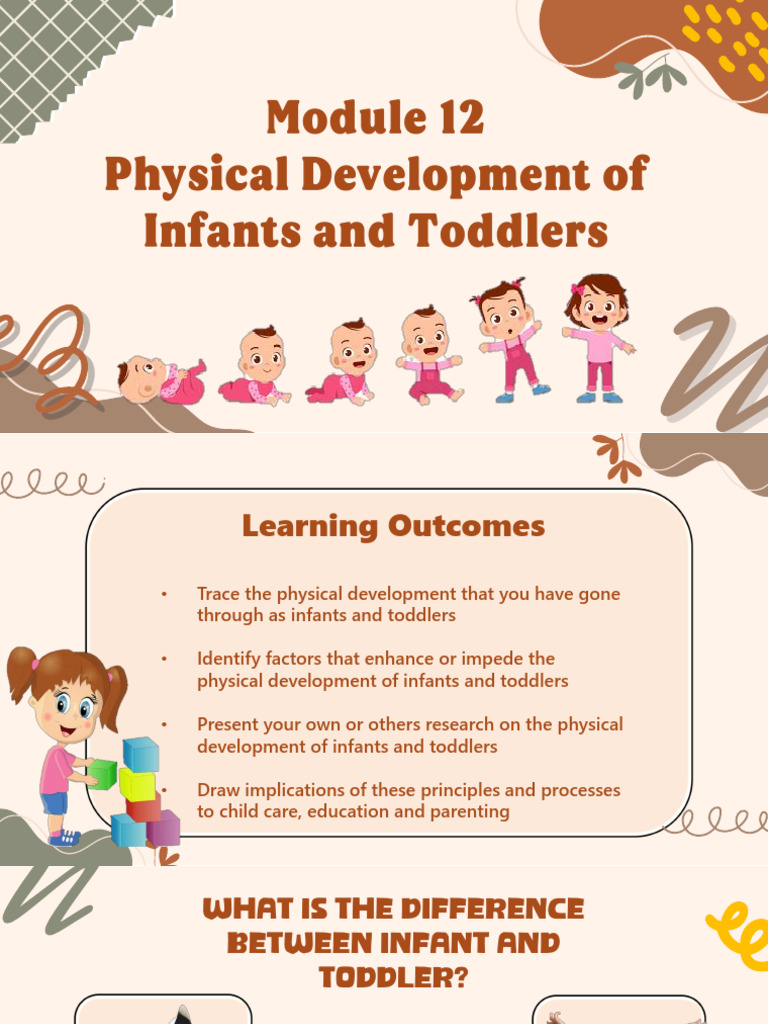 Module 12
Physical Development of Infants and Toddlers

Learning Outcomes

• Trace the physical development that you have gone through as infants and toddlers

• Identify factors that enhance or impede the physical development of infants and toddlers

• Present your own or others research on the physical development of infants and toddlers

• Draw implications of these principles and processes to child care, education and parenting

WHAT IS THE DIFFERENCE BETWEEN INFANT AND TODDLER?